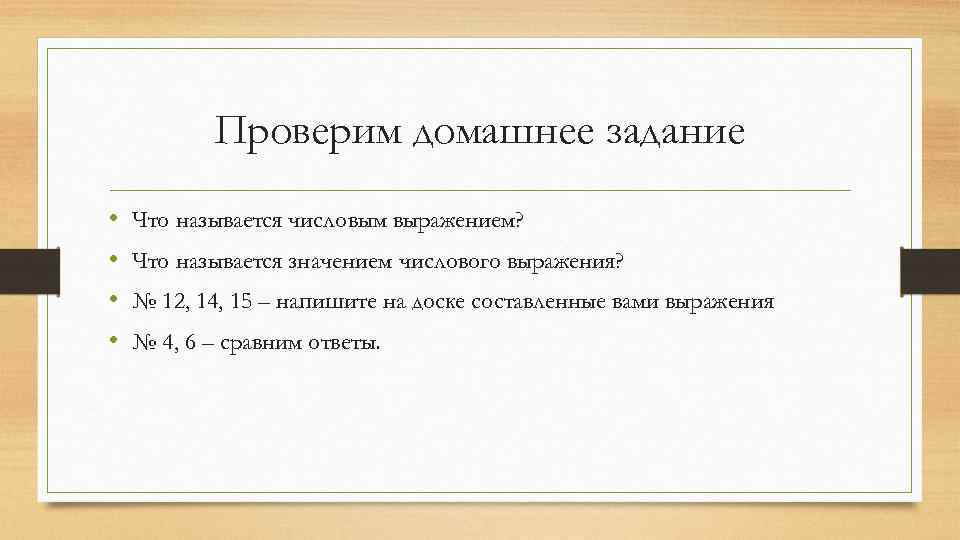 Проверим домашнее задание

• Что называется числовым выражением?
• Что называется значением числового выражения?
• № 12, 14, 15 – напишите на доске составленные вами выражения
• № 4, 6 – сравним ответы.